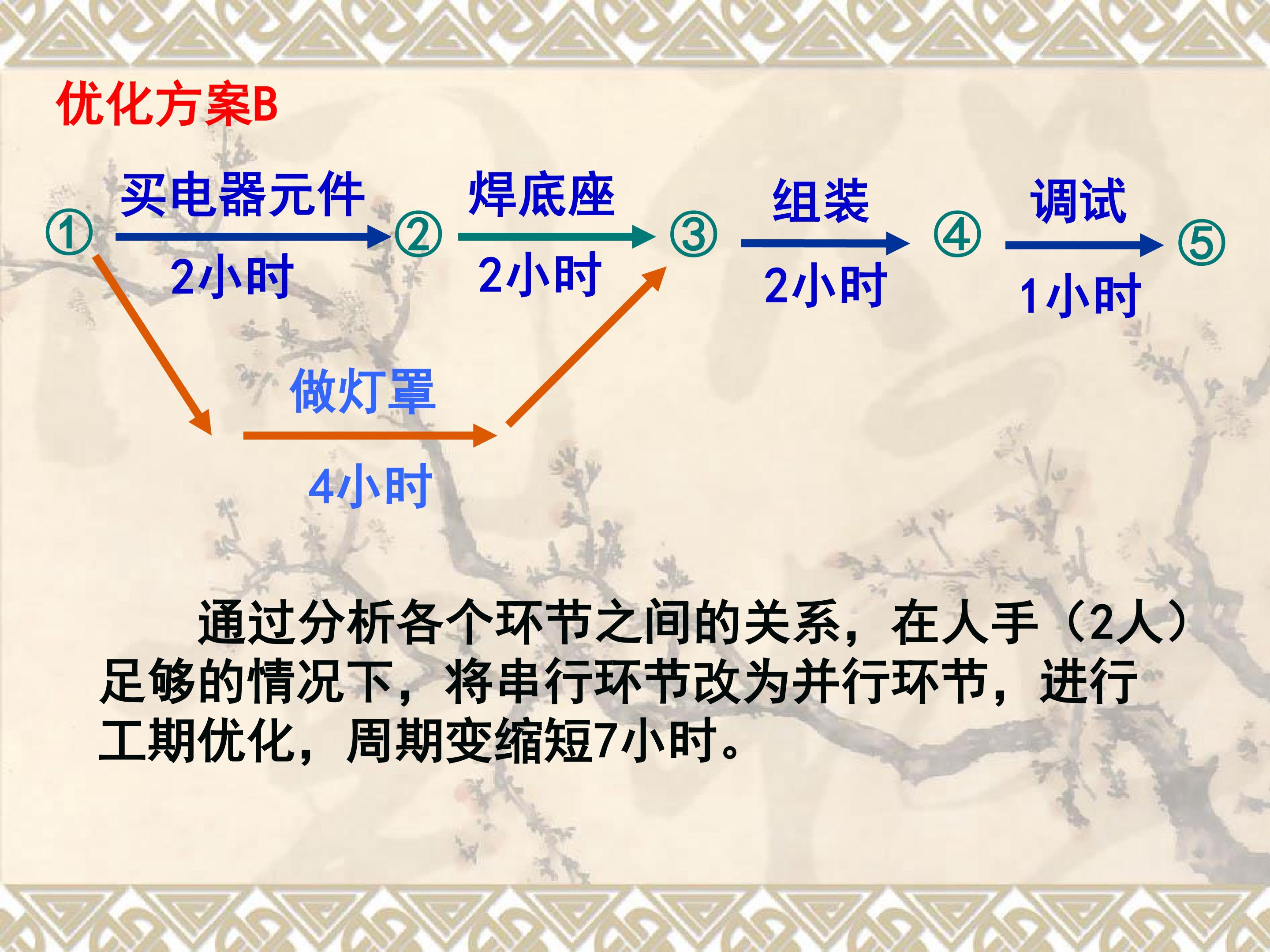 优化方案B

①
买电器元件
2小时
②
焊底座
2小时
③
组装
2小时
④
调试
1小时
⑤

做灯罩
4小时

通过分析各个环节之间的关系，在人手（2人）足够的情况下，将串行环节改为并行环节，进行工期优化，周期变缩短7小时。